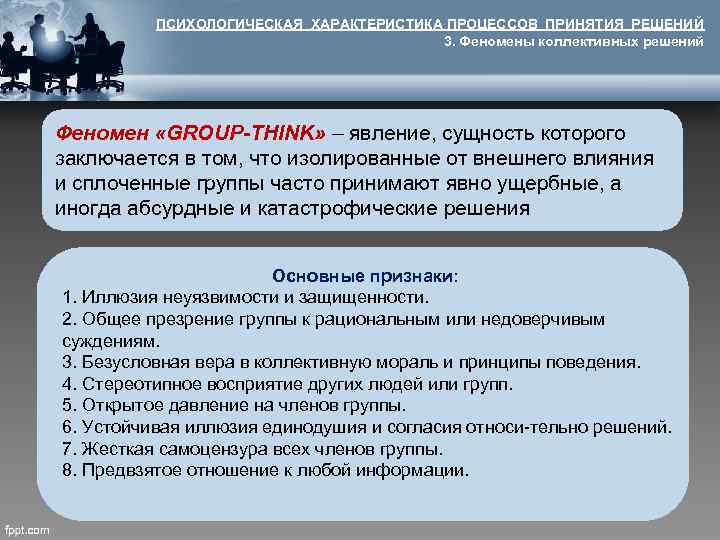 ПСИХОЛОГИЧЕСКАЯ ХАРАКТЕРИСТИКА ПРОЦЕССОВ ПРИНЯТИЯ РЕШЕНИЙ
3. Феномены коллективных решений

Феномен «GROUP-THINK» – явление, сущность которого заключается в том, что изолированные от внешнего влияния и сплоченные группы часто принимают явно ущербные, а иногда абсурдные и катастрофические решения

Основные признаки:
1. Иллюзия неуязвимости и защищенности.
2. Общее презрение группы к рациональным или недоверчивым суждениям.
3. Безусловная вера в коллективную мораль и принципы поведения.
4. Стереотипное восприятие других людей или групп.
5. Открытое давление на членов группы.
6. Устойчивая иллюзия единодушия и согласия относи-тельно решений.
7. Жесткая самоцензура всех членов группы.
8. Предвзятое отношение к любой информации.

fppt.com